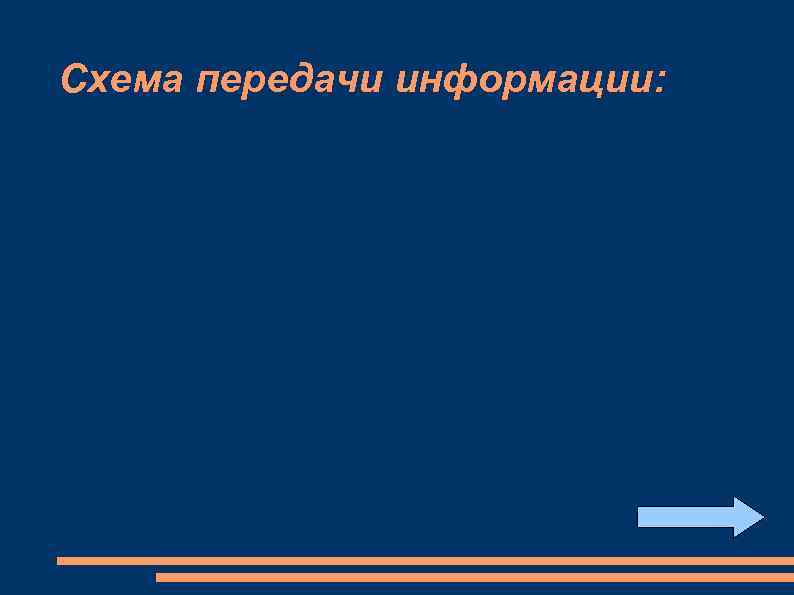 Схема передачи информации: